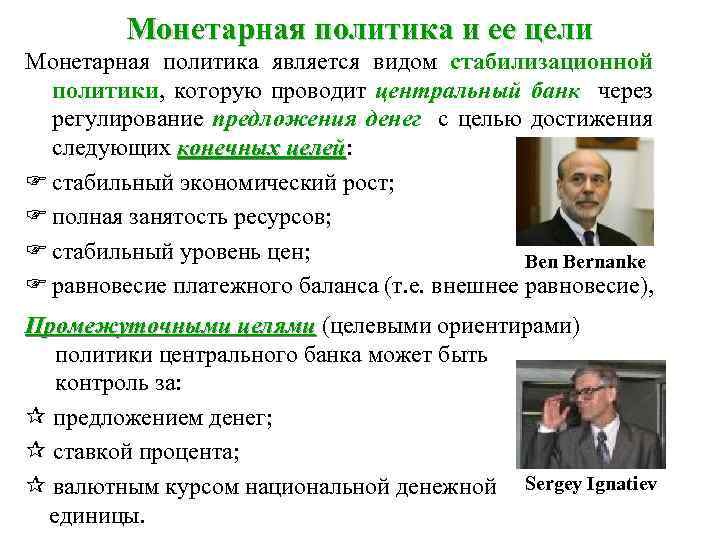 Монетарная политика и ее цели

Монетарная политика является видом стабилизационной политики, которую проводит центральный банк через регулирование предложения денег с целью достижения следующих конечных целей:

☞ стабильный экономический рост;

☞ полная занятость ресурсов;

☞ стабильный уровень цен;

☞ равновесие платежного баланса (т.е. внешнее равновесие),

Ben Bernanke

Промежуточными целями (целевыми ориентирами) политики центрального банка может быть контроль за:

☆ предложением денег;

☆ ставкой процента;

☆ валютным курсом национальной денежной единицы.

Sergey Ignatiev